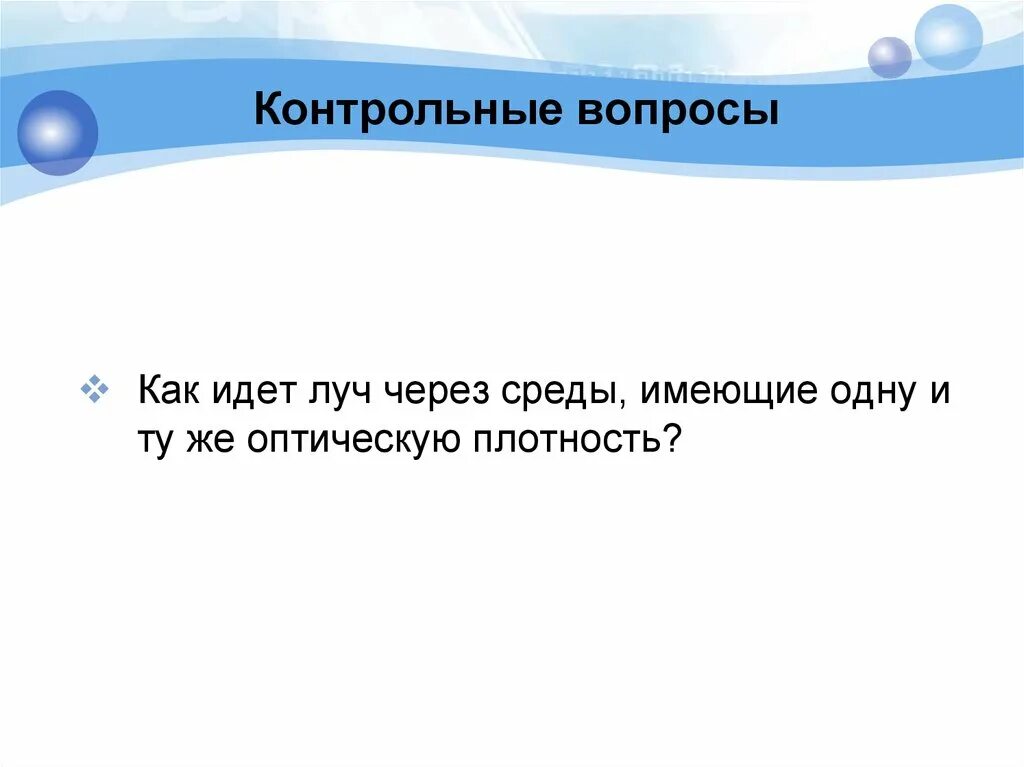 Контрольные вопросы

Как идет луч через среды, имеющие одну и ту же оптическую плотность?